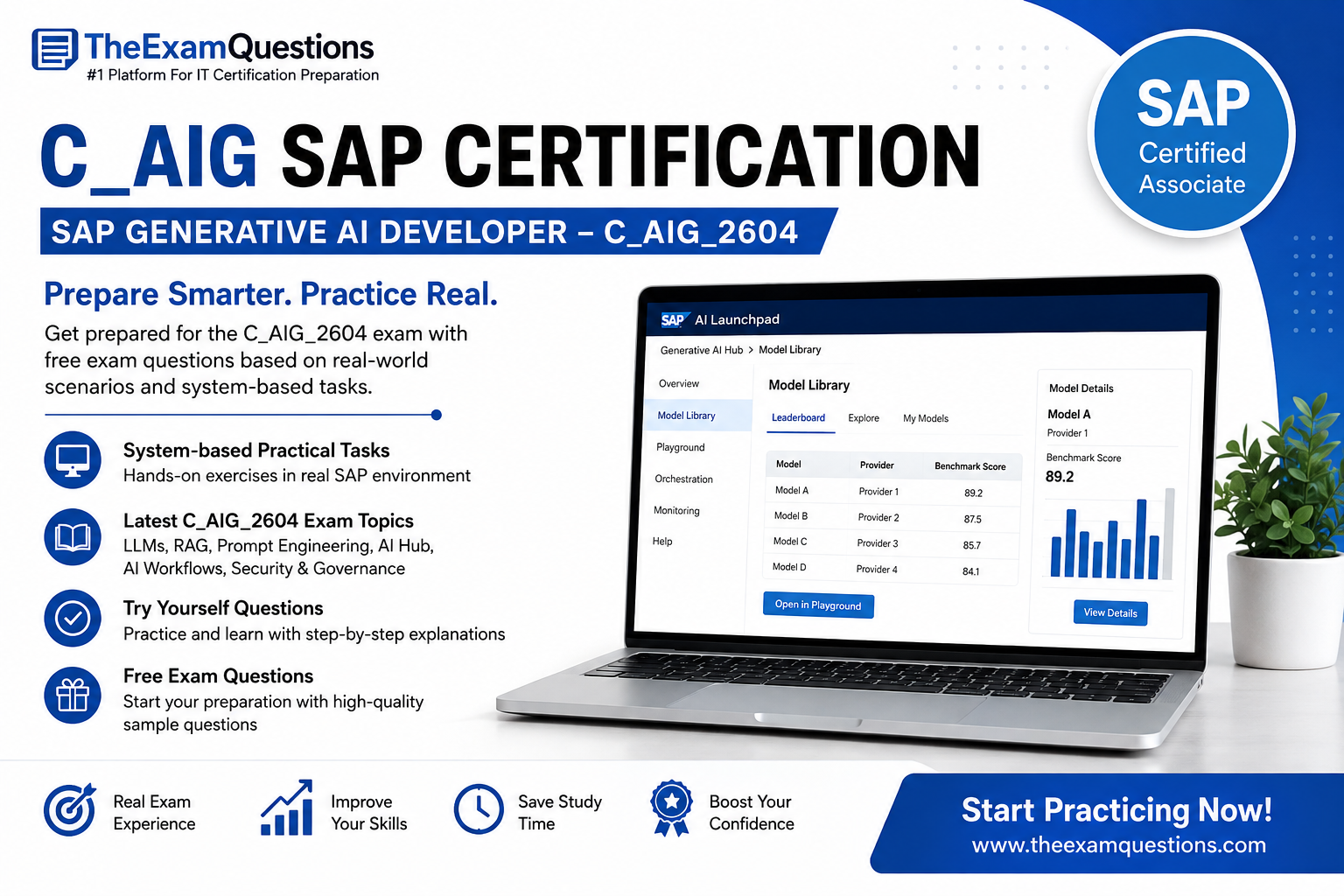 TheExamQuestions
#1 Platform For IT Certification Preparation

SAP
Certified
Associate

C_AIG SAP CERTIFICATION

SAP GENERATIVE AI DEVELOPER – C_AIG_2604

Prepare Smarter. Practice Real.

Get prepared for the C_AIG_2604 exam with free exam questions based on real-world scenarios and system-based tasks.

System-based Practical Tasks
Hands-on exercises in real SAP environment

Latest C_AIG_2604 Exam Topics
LLMs, RAG, Prompt Engineering, AI Hub, AI Workflows, Security & Governance

Try Yourself Questions
Practice and learn with step-by-step explanations

Free Exam Questions
Start your preparation with high-quality sample questions

SAP AI Launchpad
Generative AI Hub > Model Library
Overview
Model Library
Playground
Orchestration
Monitoring
Help

Model Library
Leaderboard Explore My Models

| Model | Provider | Benchmark Score |
|---|---|---|
| Model A | Provider 1 | 89.2 |
| Model B | Provider 2 | 87.5 |
| Model C | Provider 3 | 85.7 |
| Model D | Provider 4 | 84.1 |

Open in Playground

Model Details
Model A
Provider 1
Benchmark Score
89.2
View Details

Real Exam Experience
Improve Your Skills
Save Study Time
Boost Your Confidence

Start Practicing Now!
www.theexamquestions.com